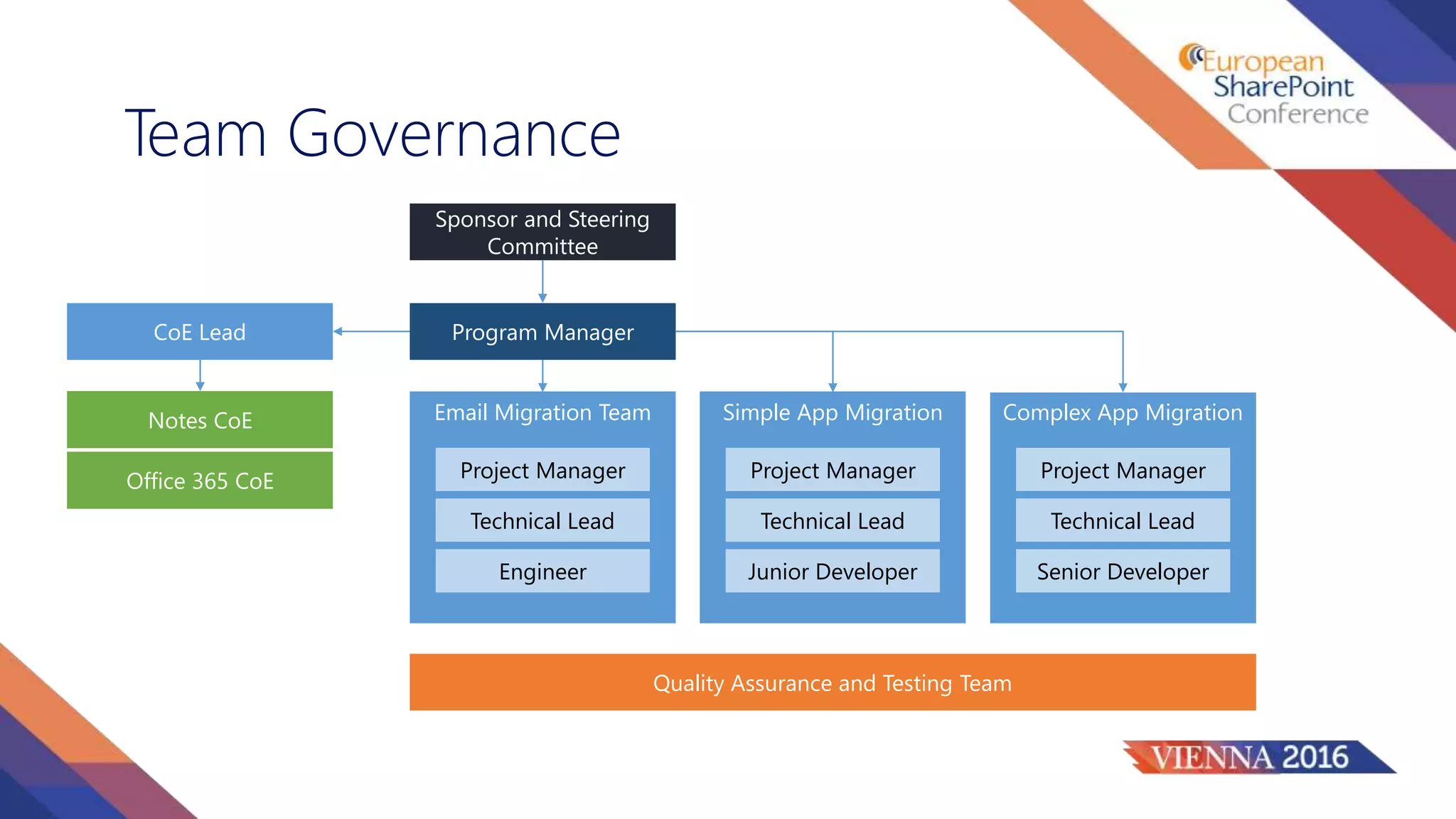 European SharePoint Conference

Team Governance

Sponsor and Steering Committee

CoE Lead

Program Manager

Notes CoE

Office 365 CoE

Email Migration Team

Project Manager

Technical Lead

Engineer

Simple App Migration

Project Manager

Technical Lead

Junior Developer

Complex App Migration

Project Manager

Technical Lead

Senior Developer

Quality Assurance and Testing Team

VIENNA 2016